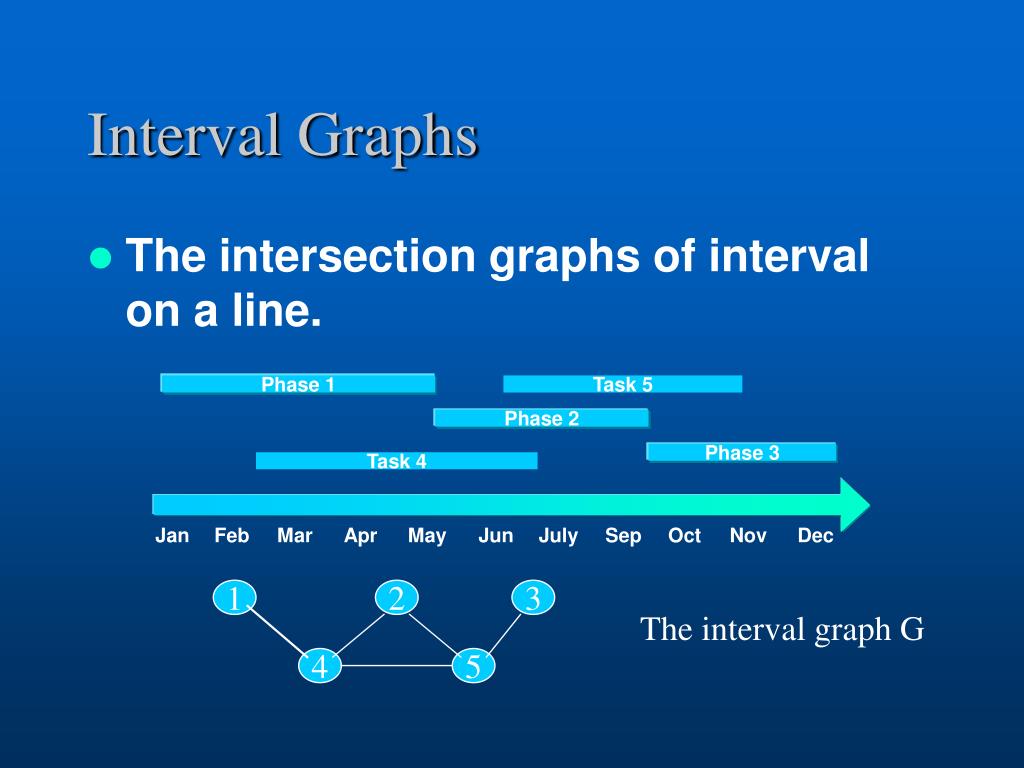 Interval Graphs

The intersection graphs of interval on a line.

Phase 1

Task 5

Phase 2

Phase 3

Task 4

Jan Feb Mar Apr May Jun July Sep Oct Nov Dec

1 2 3

4 5

The interval graph G